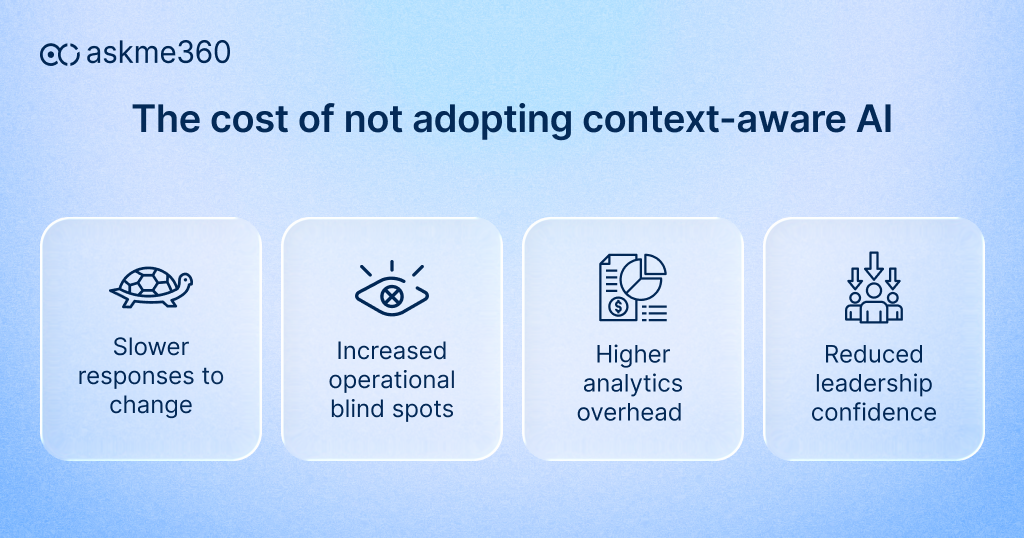 askme360

The cost of not adopting context-aware AI

Slower responses to change

Increased operational blind spots

Higher analytics overhead

Reduced leadership confidence